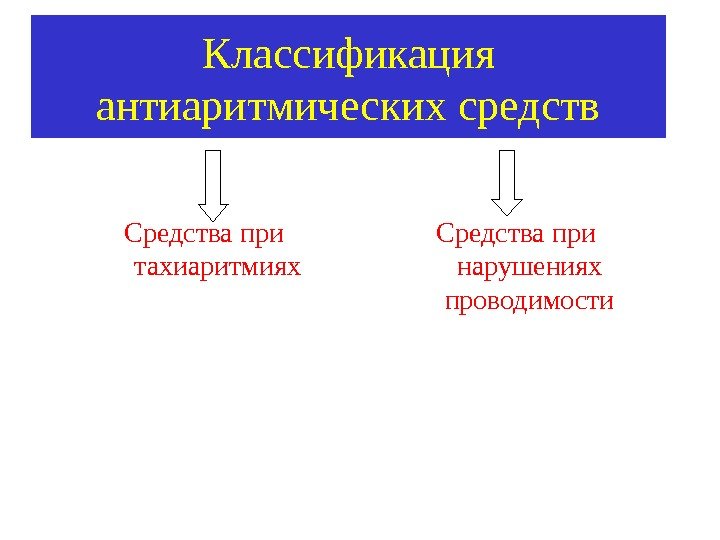 Классификация антиаритмических средств

Средства при тахиаритмиях

Средства при нарушениях проводимости